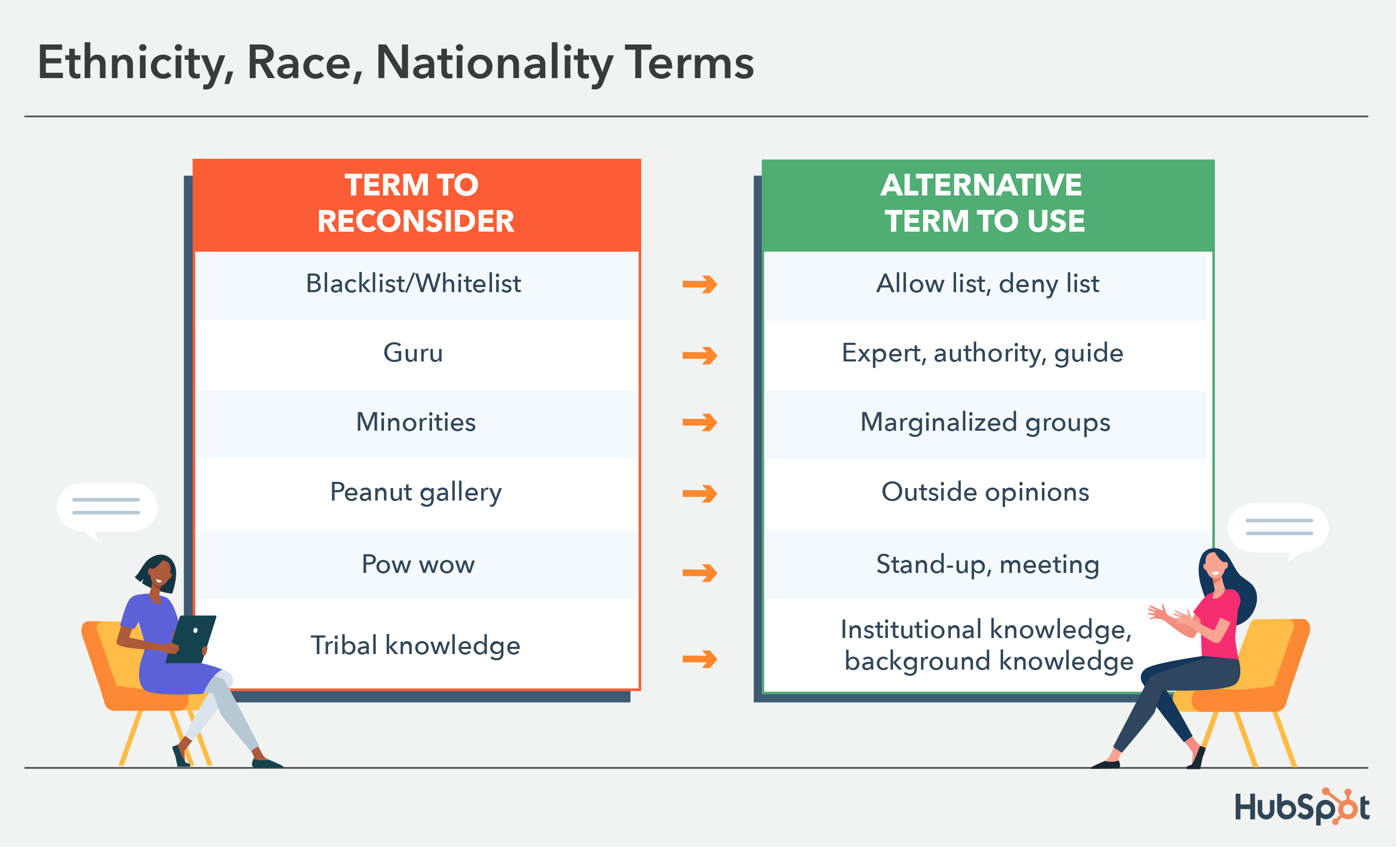 Ethnicity, Race, Nationality Terms

| TERM TO RECONSIDER | | ALTERNATIVE TERM TO USE |
|---|---|---|
| Blacklist/Whitelist | → | Allow list, deny list |
| Guru | → | Expert, authority, guide |
| Minorities | → | Marginalized groups |
| Peanut gallery | → | Outside opinions |
| Pow wow | → | Stand-up, meeting |
| Tribal knowledge | → | Institutional knowledge, background knowledge |

HubSpot